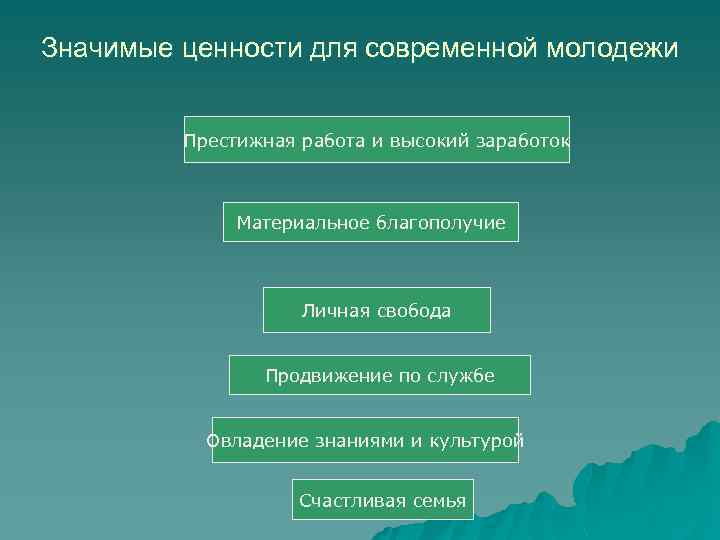 Значимые ценности для современной молодежи

Престижная работа и высокий заработок

Материальное благополучие

Личная свобода

Продвижение по службе

Овладение знаниями и культурой

Счастливая семья